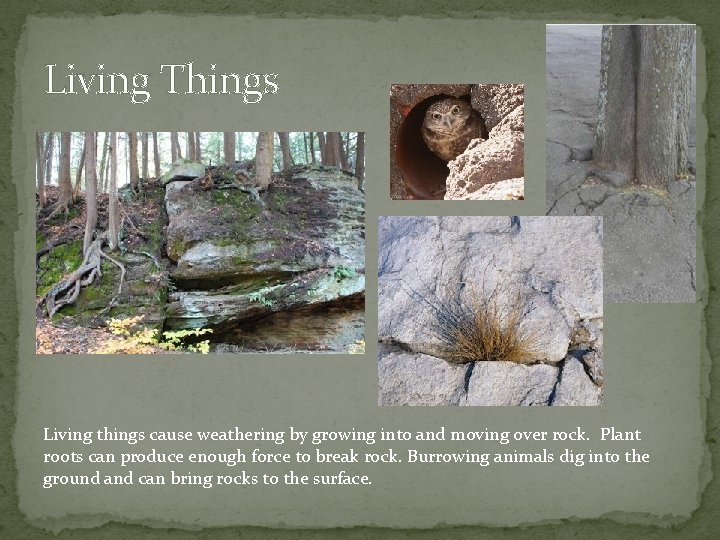 Living Things

Living things cause weathering by growing into and moving over rock. Plant roots can produce enough force to break rock. Burrowing animals dig into the ground and can bring rocks to the surface.